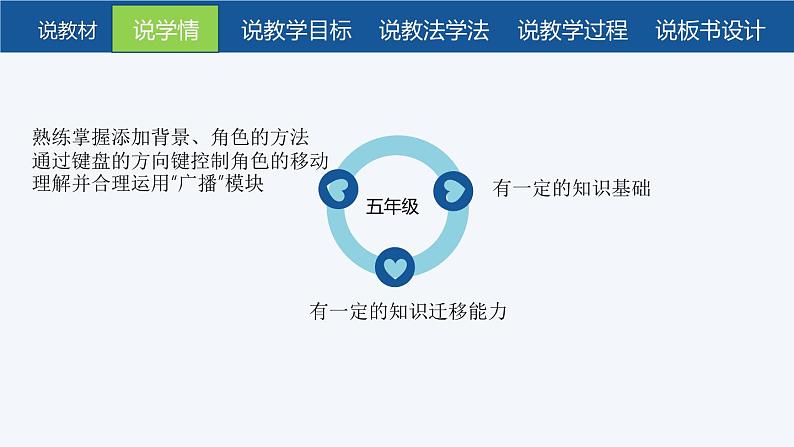 说教材 说学情 说教学目标 说教法学法 说教学过程 说板书设计

熟练掌握添加背景、角色的方法
通过键盘的方向键控制角色的移动
理解并合理运用“广播”模块

五年级

有一定的知识基础

有一定的知识迁移能力